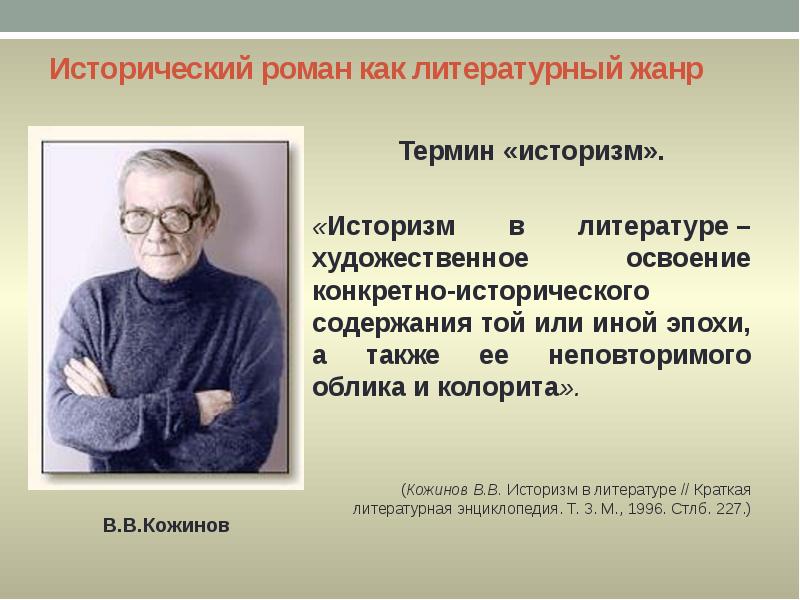 Исторический роман как литературный жанр

Термин «историзм».

«Историзм в литературе – художественное освоение конкретно-исторического содержания той или иной эпохи, а также ее неповторимого облика и колорита».

(Кожинов В.В. Историзм в литературе // Краткая литературная энциклопедия. Т. 3. М., 1996. Стлб. 227.)

В.В.Кожинов